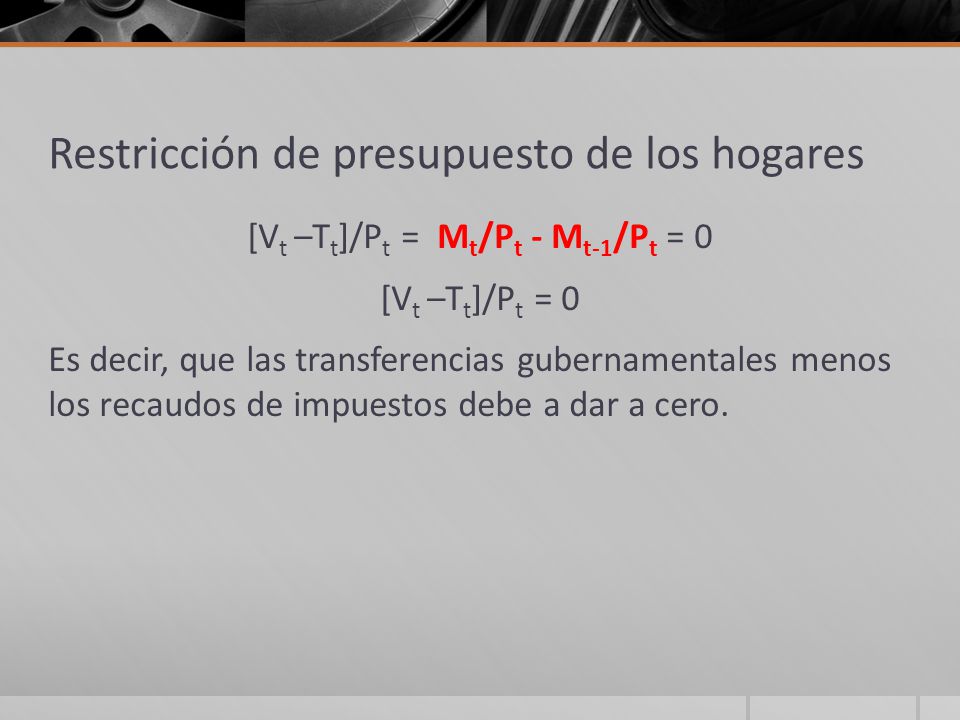 Restricción de presupuesto de los hogares

$[V_t - T_t]/P_t = M_t/P_t - M_{t-1}/P_t = 0$

$[V_t - T_t]/P_t = 0$

Es decir, que las transferencias gubernamentales menos los recaudos de impuestos debe a dar a cero.